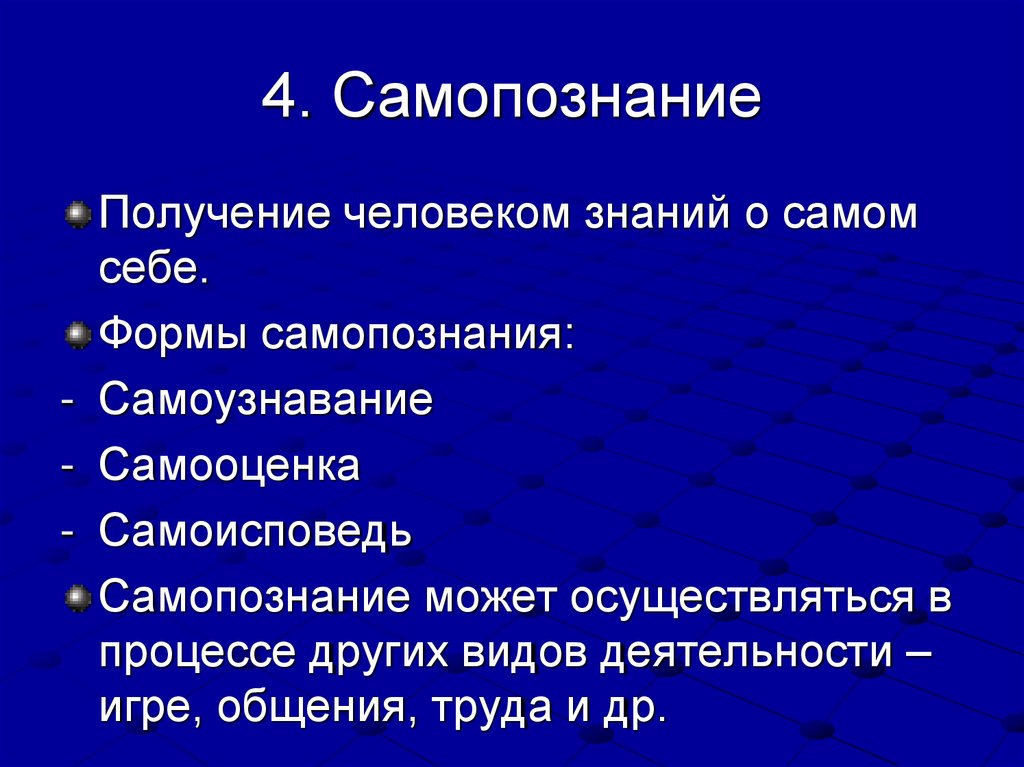 4. Самопознание

Получение человеком знаний о самом себе.

Формы самопознания:
- Самоузнавание
- Самооценка
- Самоисповедь

Самопознание может осуществляться в процессе других видов деятельности – игре, общения, труда и др.